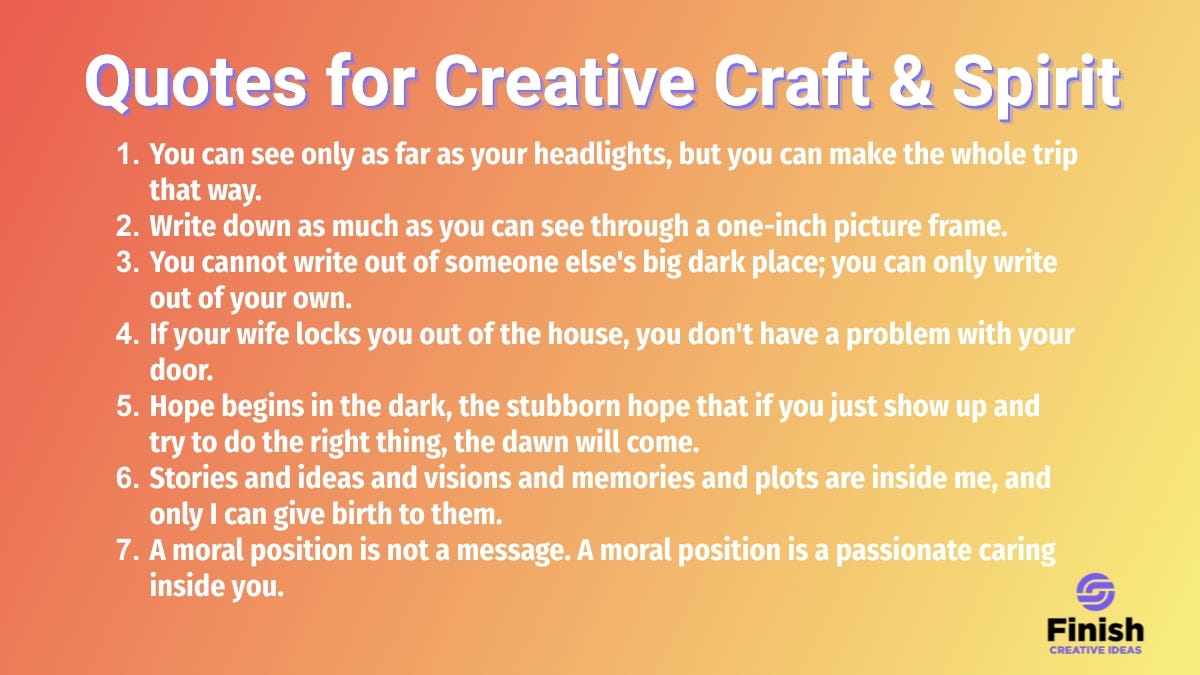 Quotes for Creative Craft & Spirit

1. You can see only as far as your headlights, but you can make the whole trip that way.
2. Write down as much as you can see through a one-inch picture frame.
3. You cannot write out of someone else's big dark place; you can only write out of your own.
4. If your wife locks you out of the house, you don't have a problem with your door.
5. Hope begins in the dark, the stubborn hope that if you just show up and try to do the right thing, the dawn will come.
6. Stories and ideas and visions and memories and plots are inside me, and only I can give birth to them.
7. A moral position is not a message. A moral position is a passionate caring inside you.

Finish
CREATIVE IDEAS